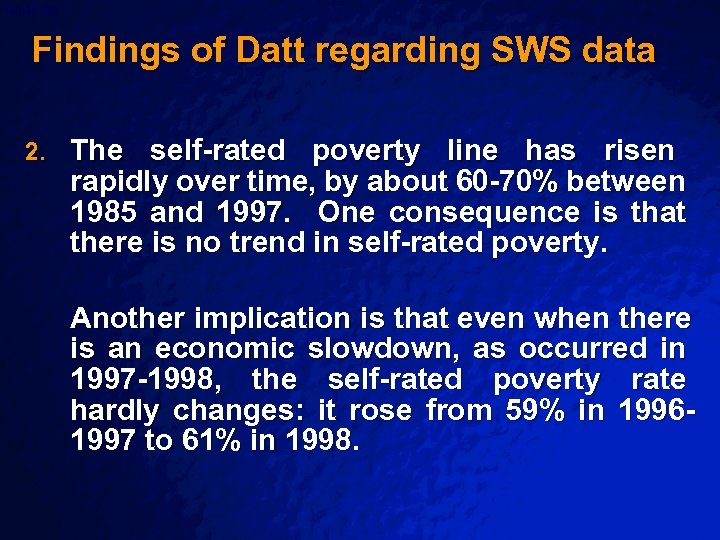 Findings of Datt regarding SWS data

2. The self-rated poverty line has risen rapidly over time, by about 60-70% between 1985 and 1997. One consequence is that there is no trend in self-rated poverty.

Another implication is that even when there is an economic slowdown, as occurred in 1997-1998, the self-rated poverty rate hardly changes: it rose from 59% in 1996-1997 to 61% in 1998.